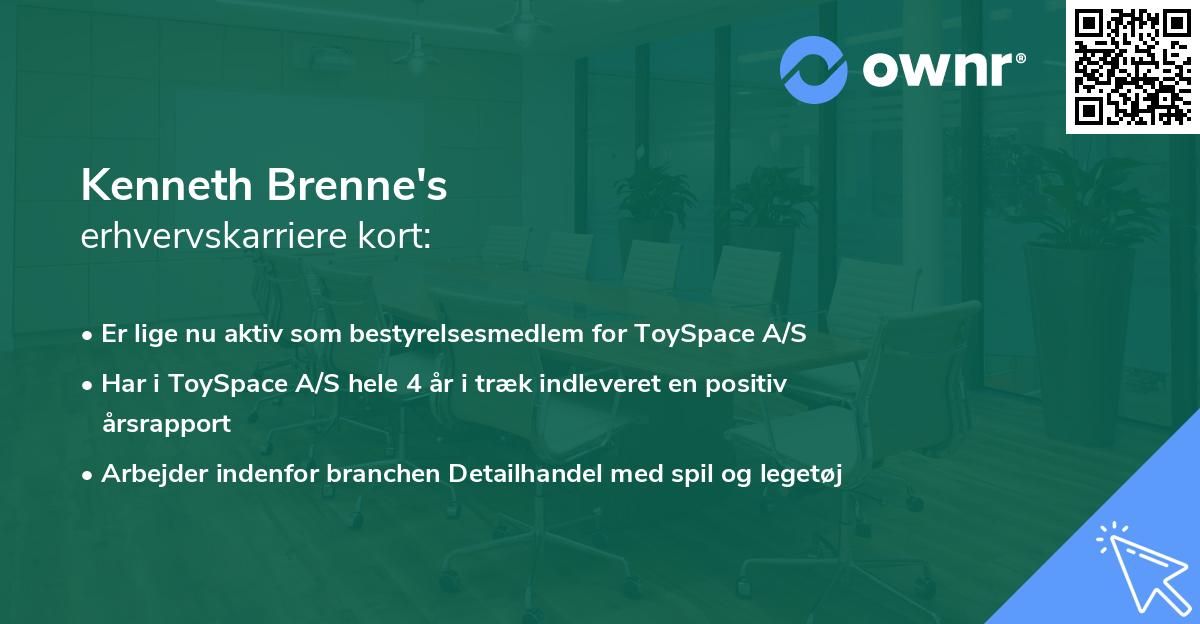 ownr®

Kenneth Brenne's
erhvervskarriere kort:

• Er lige nu aktiv som bestyrelsesmedlem for ToySpace A/S
• Har i ToySpace A/S hele 4 år i træk indleveret en positiv årsrapport
• Arbejder indenfor branchen Detailhandel med spil og legetøj